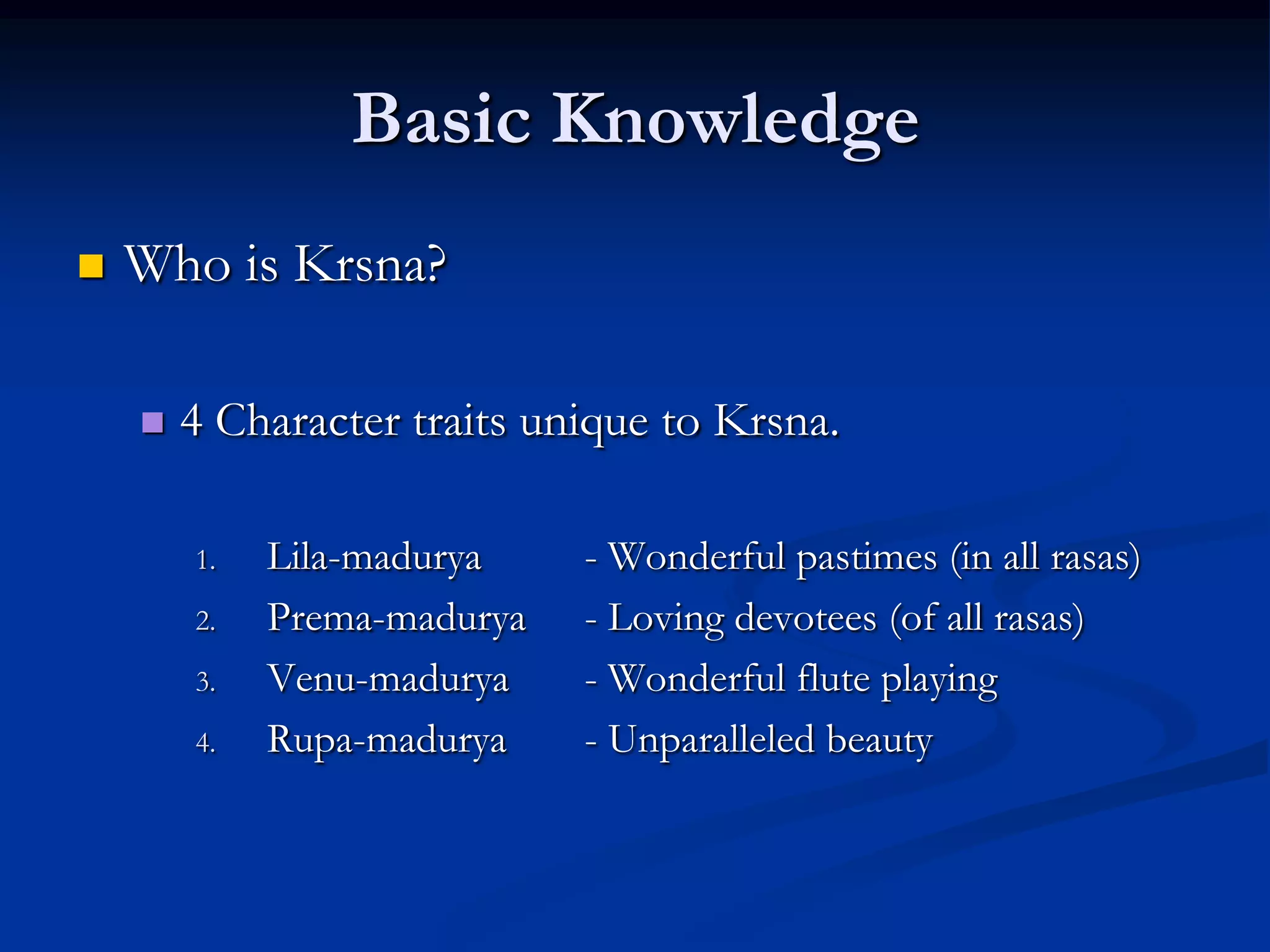 Basic Knowledge

Who is Krsna?

4 Character traits unique to Krsna.

1. Lila-madurya - Wonderful pastimes (in all rasas)
2. Prema-madurya - Loving devotees (of all rasas)
3. Venu-madurya - Wonderful flute playing
4. Rupa-madurya - Unparalleled beauty